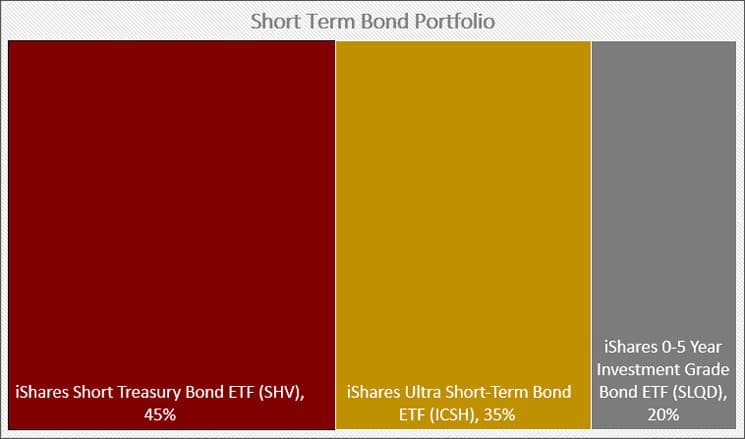 Short Term Bond Portfolio

iShares Short Treasury Bond ETF (SHV), 45%

iShares Ultra Short-Term Bond ETF (ICSH), 35%

iShares 0-5 Year Investment Grade Bond ETF (SLQD), 20%